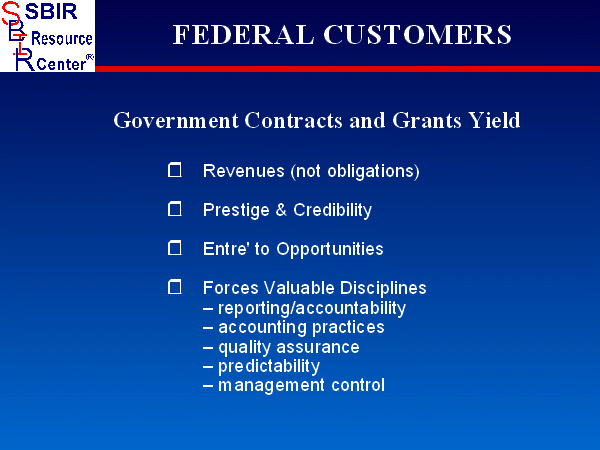 SBIR Resource Center®

FEDERAL CUSTOMERS

Government Contracts and Grants Yield

❒ Revenues (not obligations)

❒ Prestige & Credibility

❒ Entre' to Opportunities

❒ Forces Valuable Disciplines
– reporting/accountability
– accounting practices
– quality assurance
– predictability
– management control